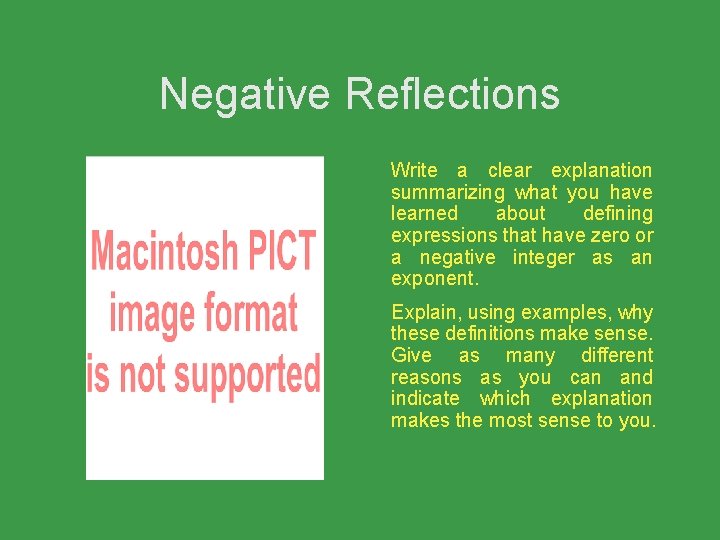 Negative Reflections

Macintosh PICT image format is not supported

Write a clear explanation summarizing what you have learned about defining expressions that have zero or a negative integer as an exponent.

Explain, using examples, why these definitions make sense. Give as many different reasons as you can and indicate which explanation makes the most sense to you.